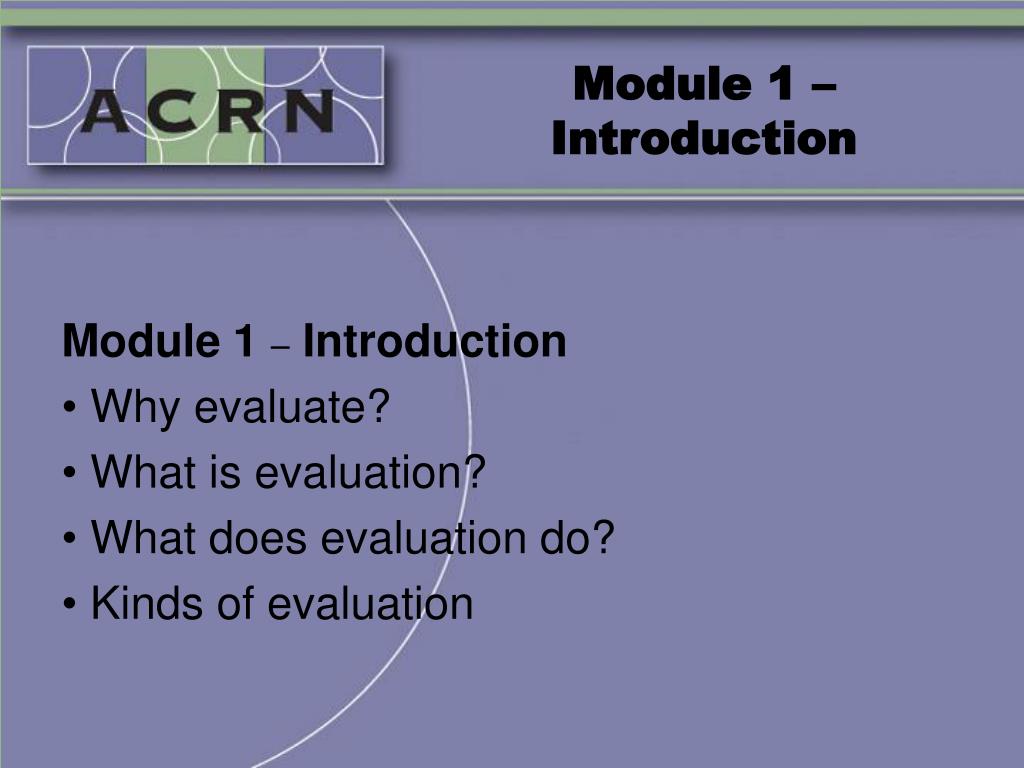 ACRN

Module 1 – Introduction

Module 1 – Introduction
• Why evaluate?
• What is evaluation?
• What does evaluation do?
• Kinds of evaluation